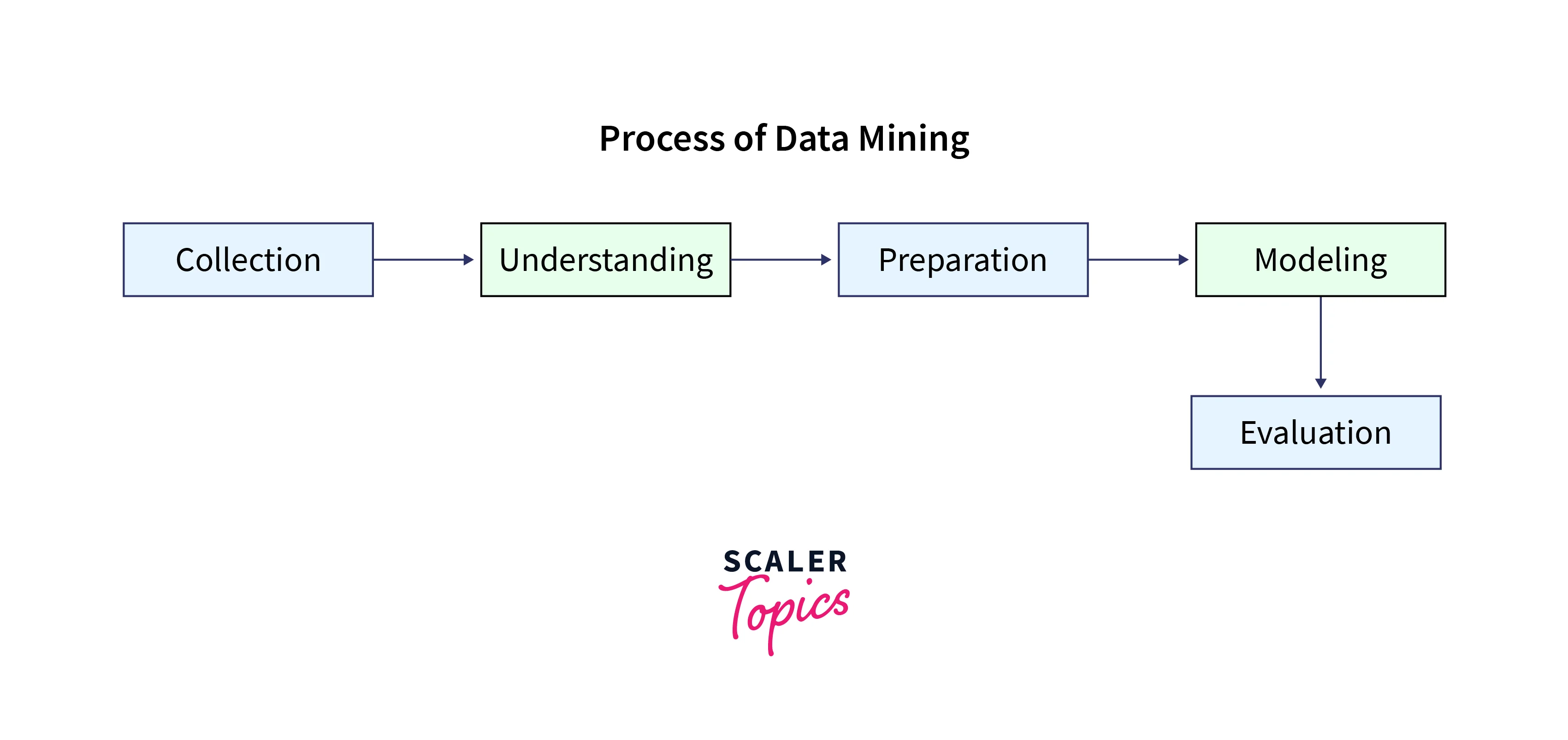 Process of Data Mining

Collection

Understanding

Preparation

Modeling

Evaluation

SCALER
Topics